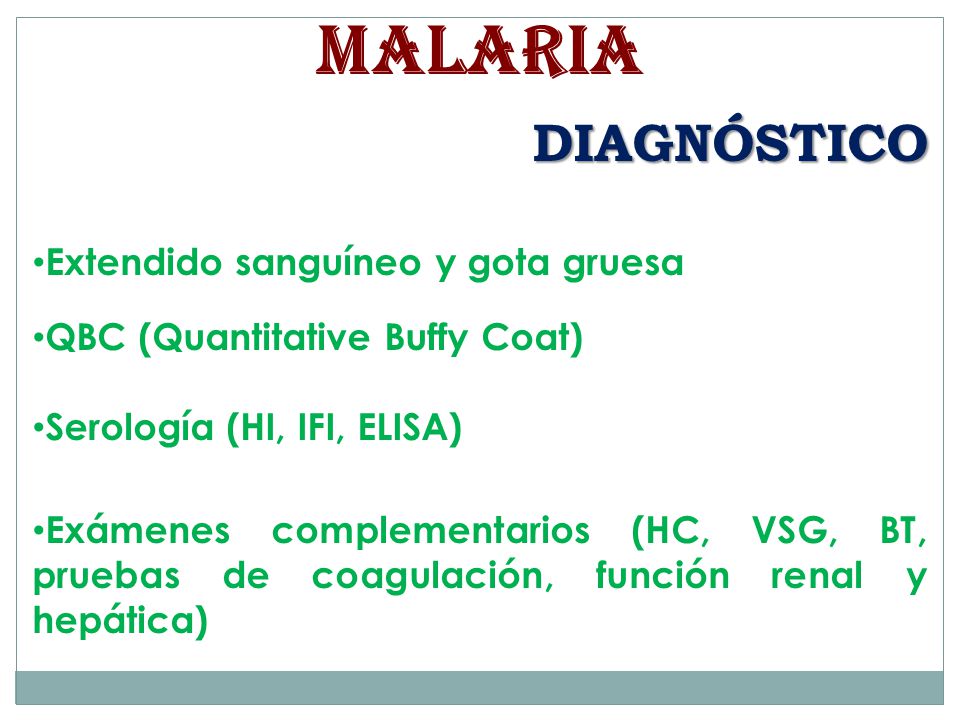 MALARIA

DIAGNÓSTICO

•Extendido sanguíneo y gota gruesa

•QBC (Quantitative Buffy Coat)

•Serología (HI, IFI, ELISA)

•Exámenes complementarios (HC, VSG, BT, pruebas de coagulación, función renal y hepática)